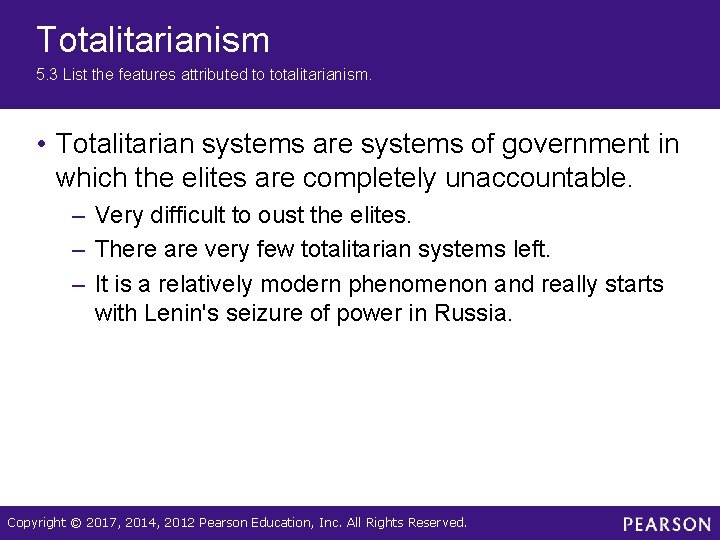 Totalitarianism

5.3 List the features attributed to totalitarianism.

• Totalitarian systems are systems of government in which the elites are completely unaccountable.

– Very difficult to oust the elites.

– There are very few totalitarian systems left.

– It is a relatively modern phenomenon and really starts with Lenin's seizure of power in Russia.

Copyright © 2017, 2014, 2012 Pearson Education, Inc. All Rights Reserved.

PEARSON